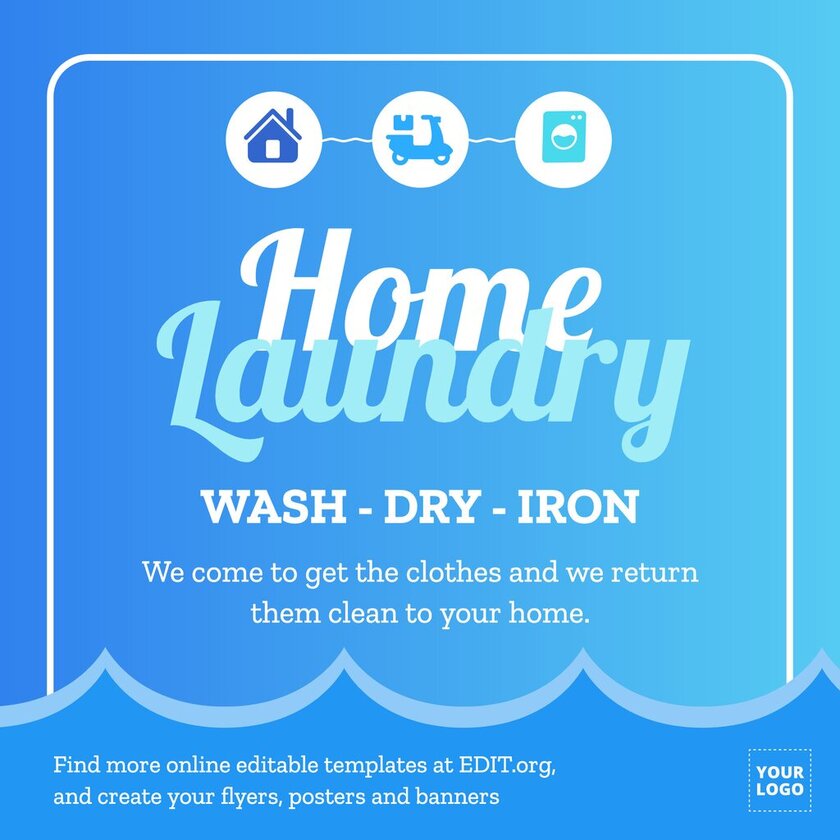 Home
Laundry

WASH - DRY - IRON

We come to get the clothes and we return them clean to your home.

Find more online editable templates at EDIT.org, and create your flyers, posters and banners

YOUR
LOGO